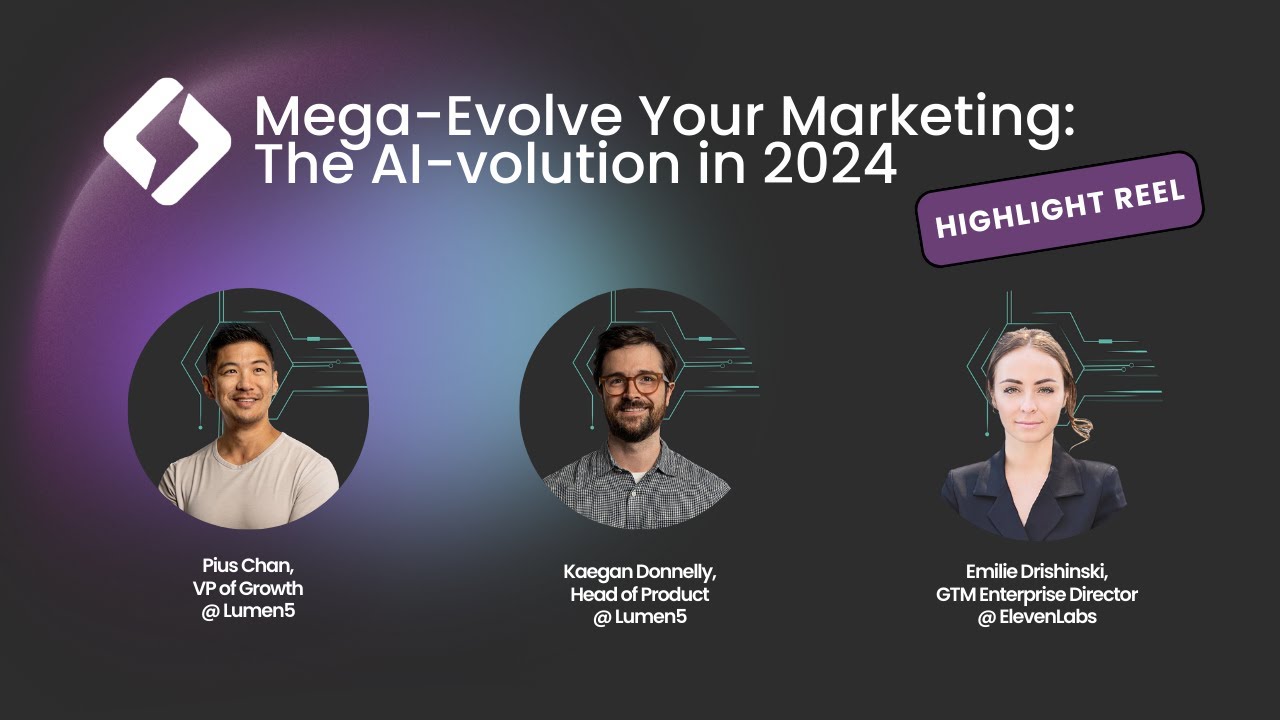 Mega-Evolve Your Marketing: The AI-volution in 2024

HIGHLIGHT REEL

Pius Chan,
VP of Growth
@ Lumen5

Kaegan Donnelly,
Head of Product
@ Lumen5

Emilie Drishinski,
GTM Enterprise Director
@ ElevenLabs